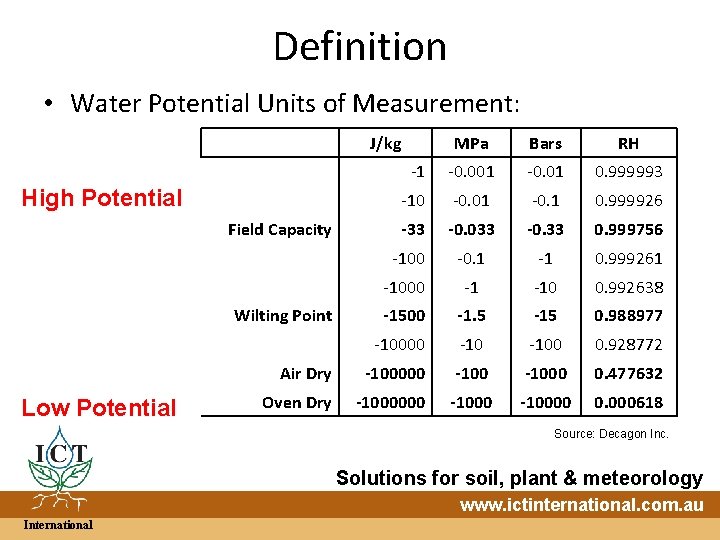 Definition

• Water Potential Units of Measurement:

High Potential

Low Potential

| | J/kg | MPa | Bars | RH |
|---|---|---|---|---|
| | -1 | -0.001 | -0.01 | 0.999993 |
| | -10 | -0.01 | -0.1 | 0.999926 |
| Field Capacity | -33 | -0.033 | -0.33 | 0.999756 |
| | -100 | -0.1 | -1 | 0.999261 |
| | -1000 | -1 | -10 | 0.992638 |
| Wilting Point | -1500 | -1.5 | -15 | 0.988977 |
| | -10000 | -10 | -100 | 0.928772 |
| Air Dry | -100000 | -100 | -1000 | 0.477632 |
| Oven Dry | -1000000 | -1000 | -10000 | 0.000618 |

Source: Decagon Inc.

ICT International

Solutions for soil, plant & meteorology

www.ictinternational.com.au